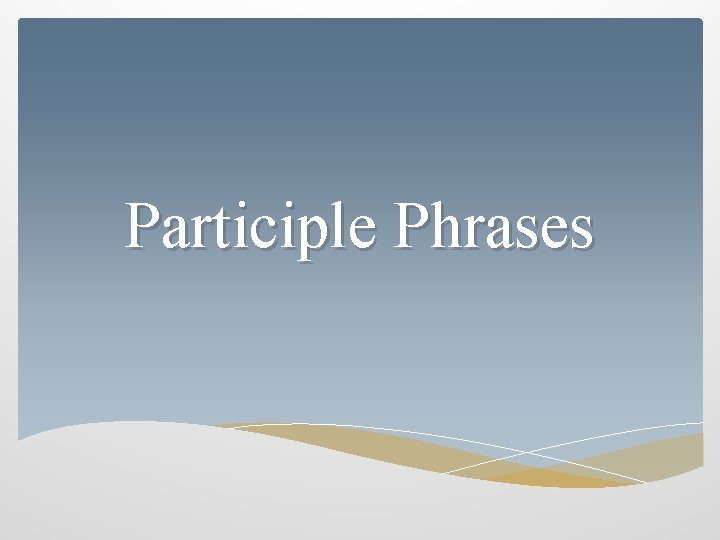 Participle Phrases